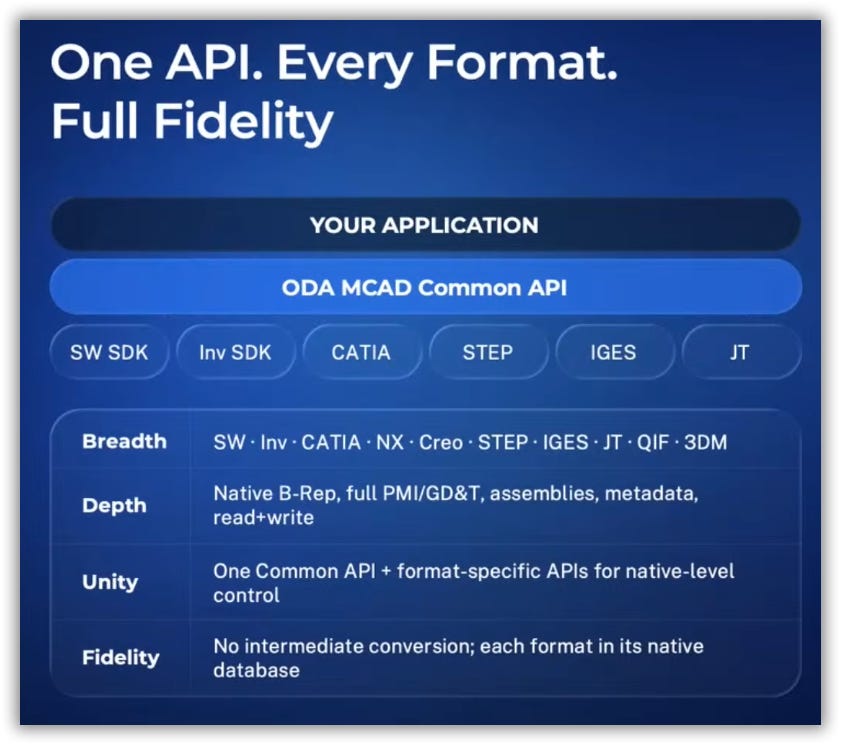 One API. Every Format. Full Fidelity

YOUR APPLICATION

ODA MCAD Common API

SW SDK

Inv SDK

CATIA

STEP

IGES

JT

| Breadth | SW · Inv · CATIA · NX · Creo · STEP · IGES · JT · QIF · 3DM |
|---|---|
| Depth | Native B-Rep, full PMI/GD&T, assemblies, metadata, read+write |
| Unity | One Common API + format-specific APIs for native-level control |
| Fidelity | No intermediate conversion; each format in its native database |